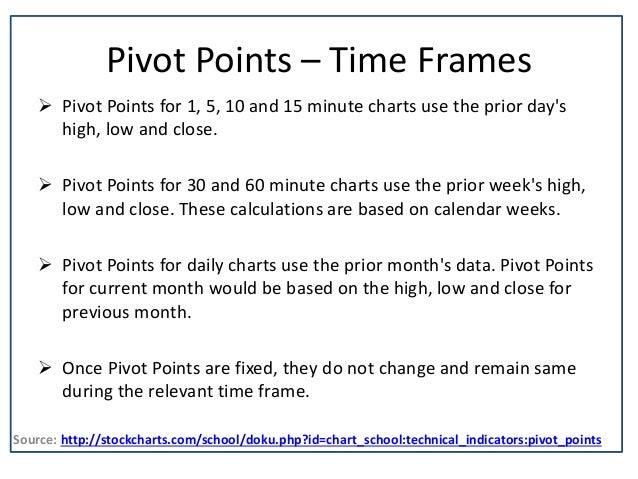 Pivot Points – Time Frames

➢ Pivot Points for 1, 5, 10 and 15 minute charts use the prior day's high, low and close.

➢ Pivot Points for 30 and 60 minute charts use the prior week's high, low and close. These calculations are based on calendar weeks.

➢ Pivot Points for daily charts use the prior month's data. Pivot Points for current month would be based on the high, low and close for previous month.

➢ Once Pivot Points are fixed, they do not change and remain same during the relevant time frame.

Source: http://stockcharts.com/school/doku.php?id=chart_school:technical_indicators:pivot_points